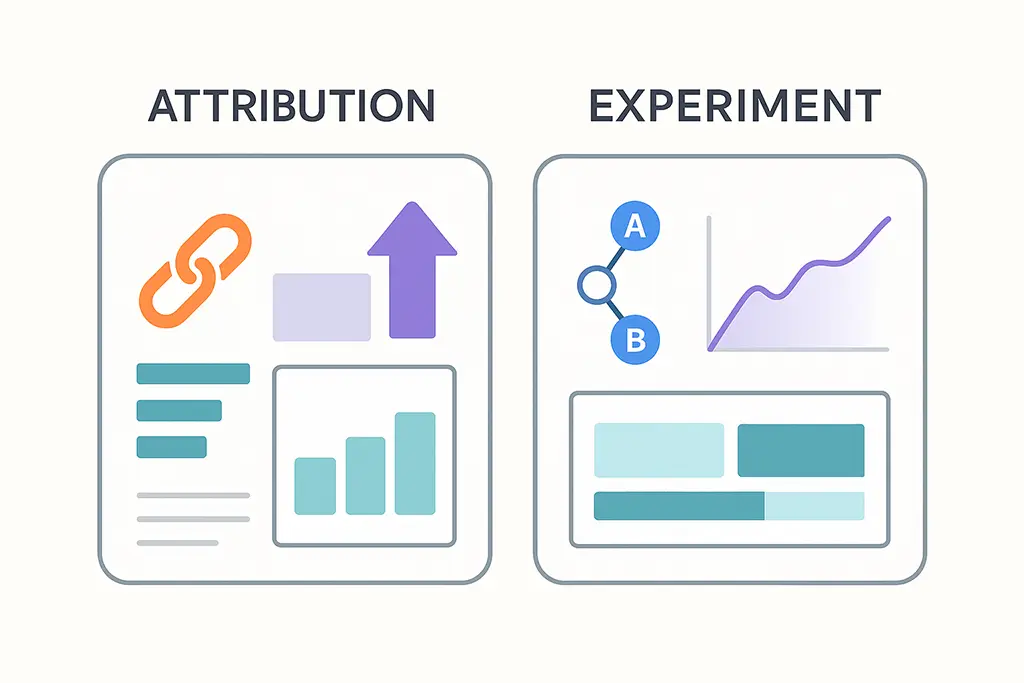 ATTRIBUTION

EXPERIMENT

A

B